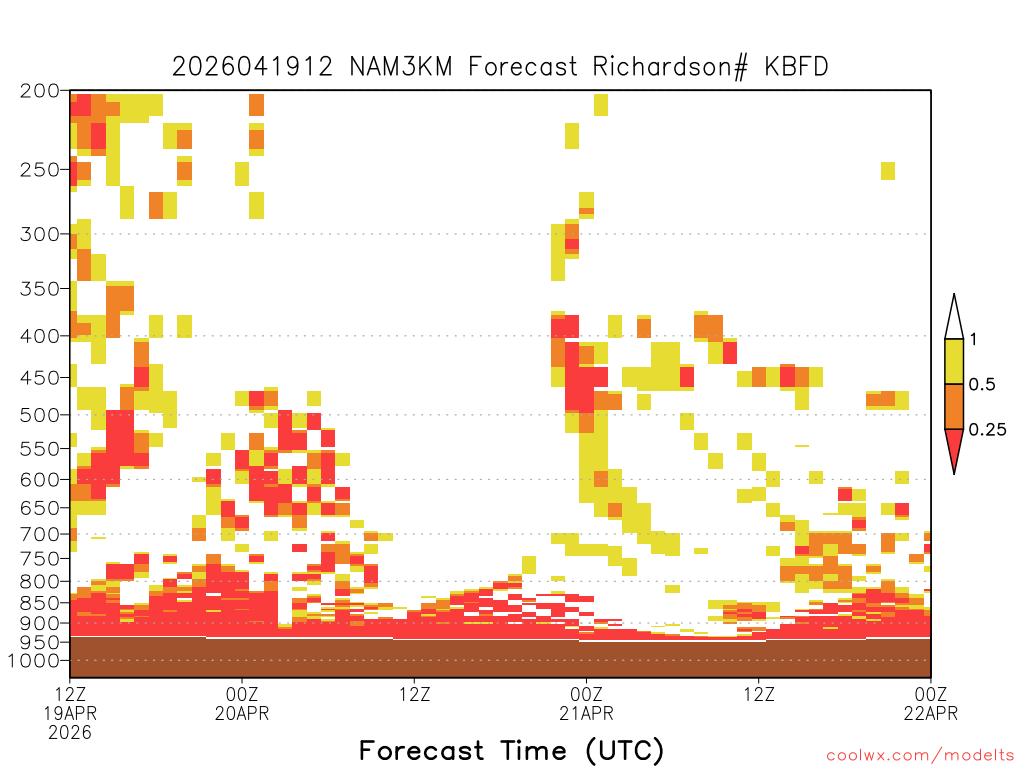 2026041912 NAM3KM Forecast Richardson# KBFD

200
250
300
350
400
450
500
550
600
650
700
750
800
850
900
950
1000

1
0.5
0.25

12Z 19APR 2026
00Z 20APR
12Z
00Z 21APR
12Z
00Z 22APR

Forecast Time (UTC)

coolwx.com/modelts